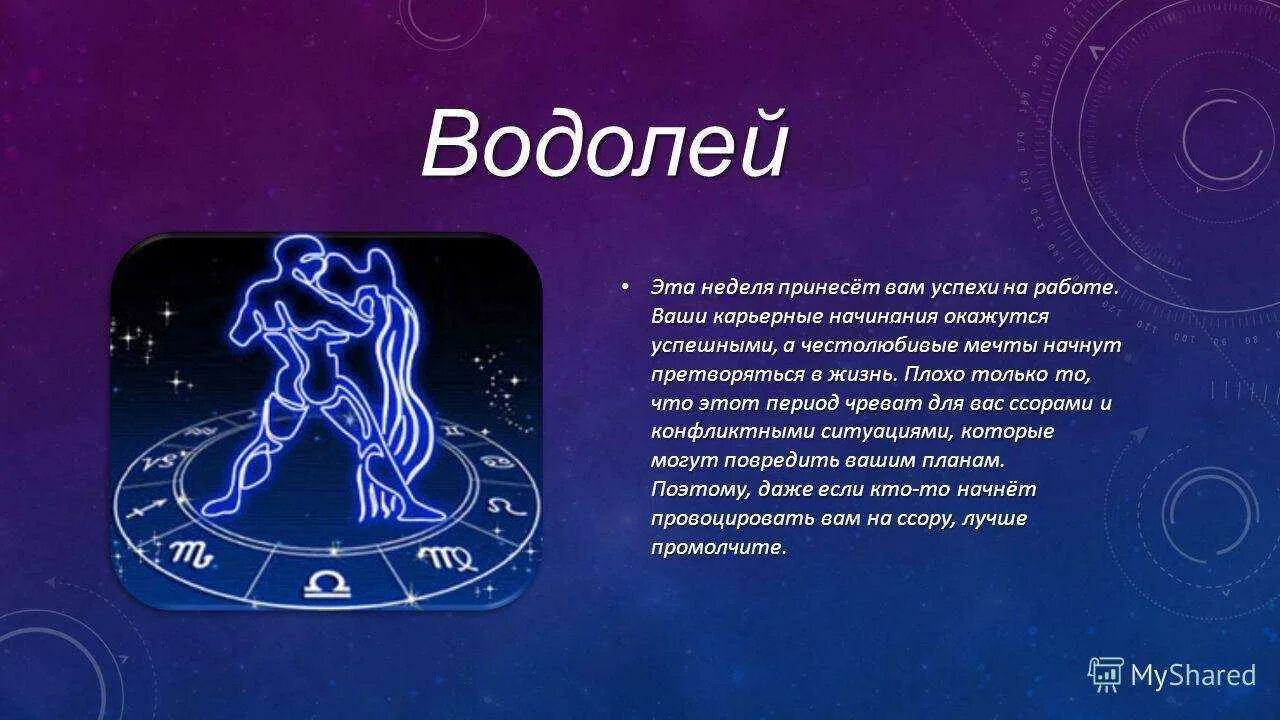 Водолей

• Эта неделя принесёт вам успехи на работе. Ваши карьерные начинания окажутся успешными, а честолюбивые мечты начнут претворяться в жизнь. Плохо только то, что этот период чреват для вас ссорами и конфликтными ситуациями, которые могут повредить вашим планам. Поэтому, даже если кто-то начнёт провоцировать вам на ссору, лучше промолчите.

MyShared